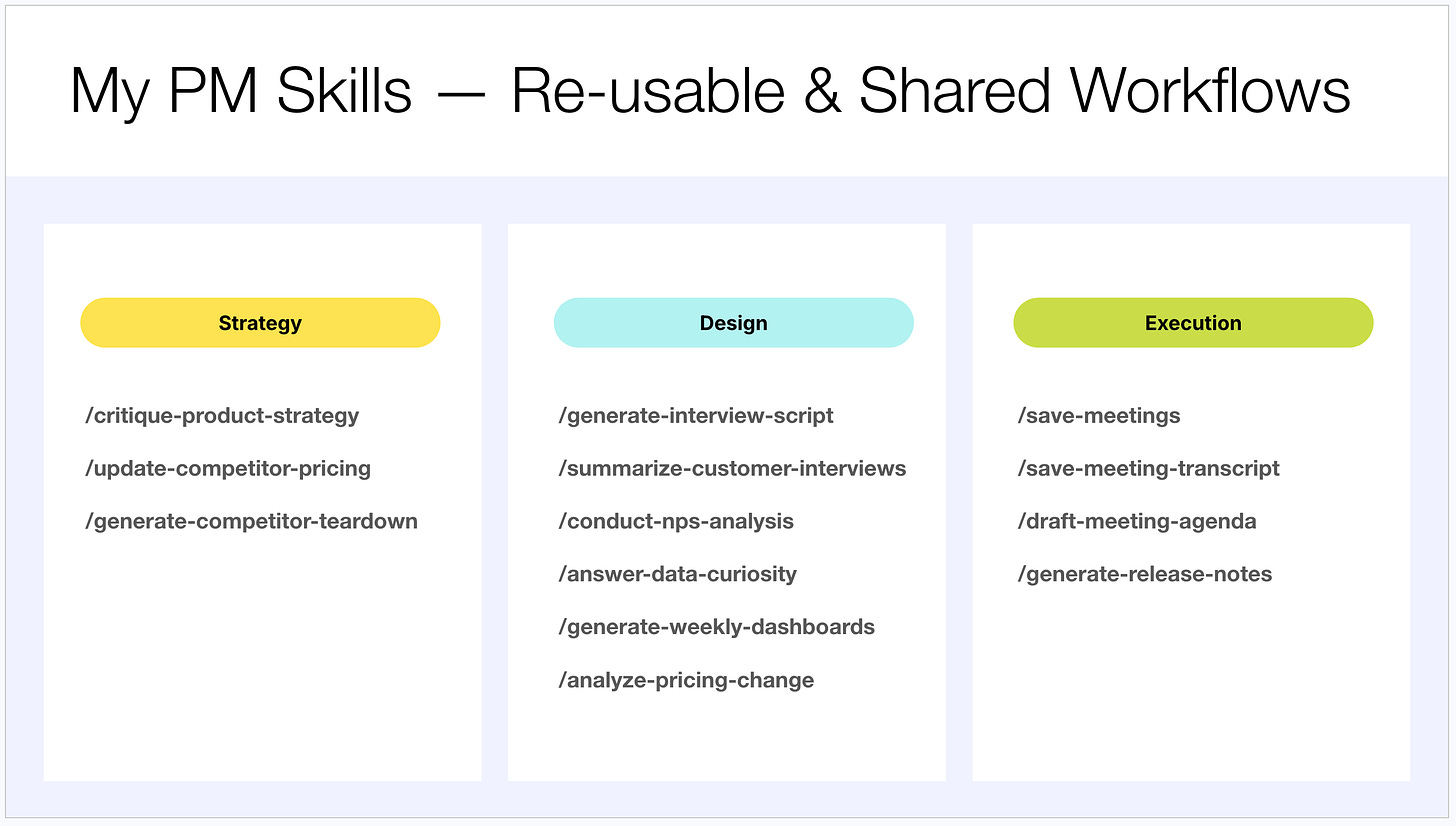 My PM Skills — Re-usable & Shared Workflows

Strategy

/critique-product-strategy

/update-competitor-pricing

/generate-competitor-teardown

Design

/generate-interview-script

/summarize-customer-interviews

/conduct-nps-analysis

/answer-data-curiosity

/generate-weekly-dashboards

/analyze-pricing-change

Execution

/save-meetings

/save-meeting-transcript

/draft-meeting-agenda

/generate-release-notes